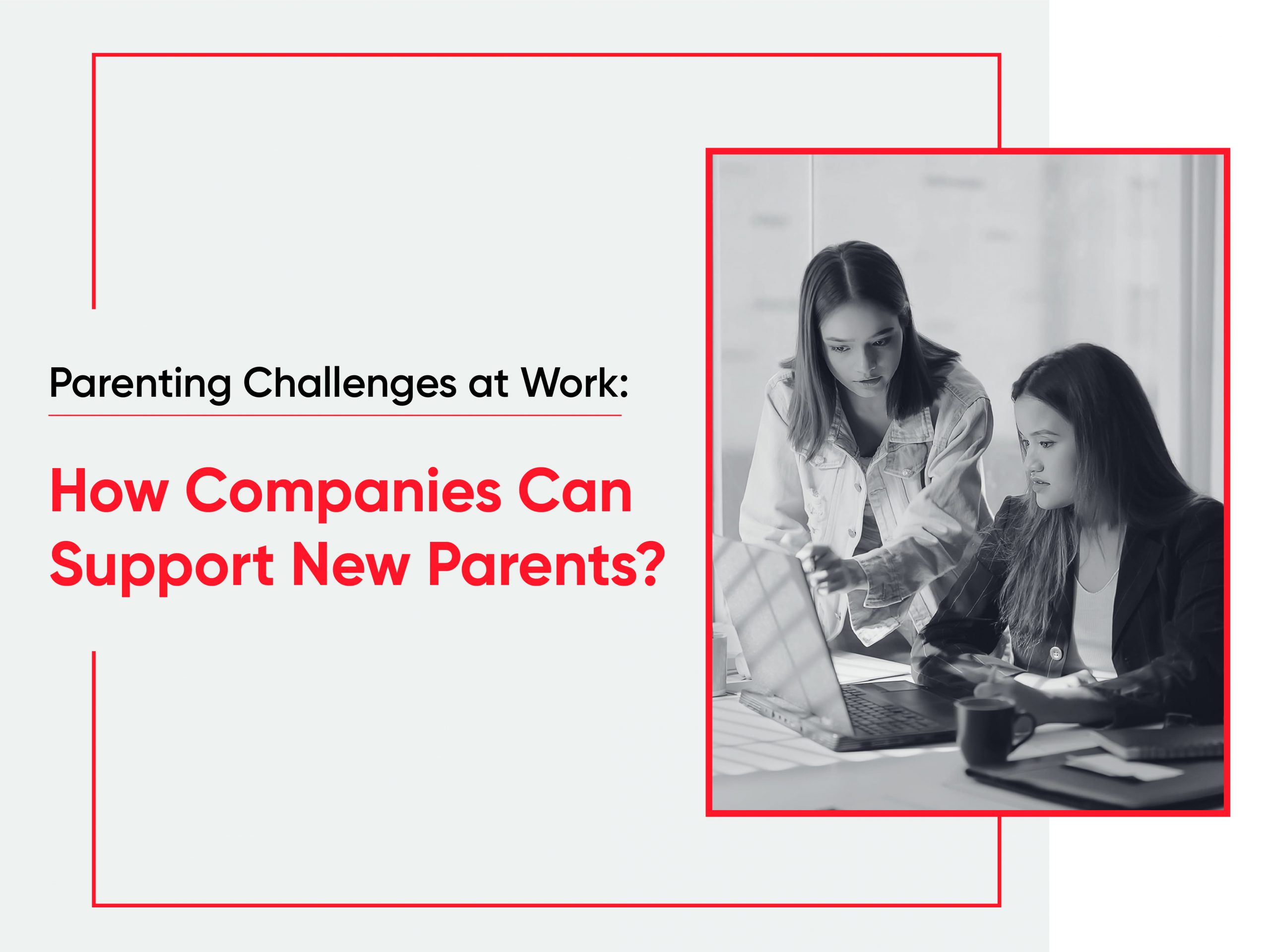 Parenting Challenges at Work:

How Companies Can Support New Parents?